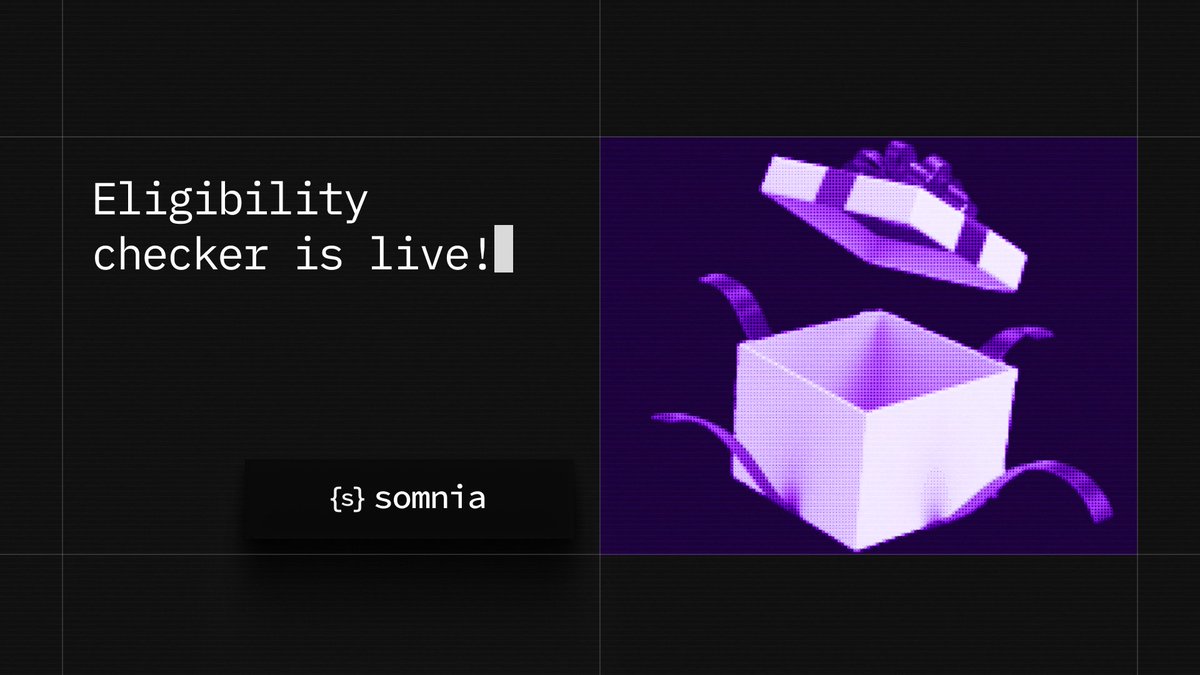 Eligibility checker is live!

{s} somnia